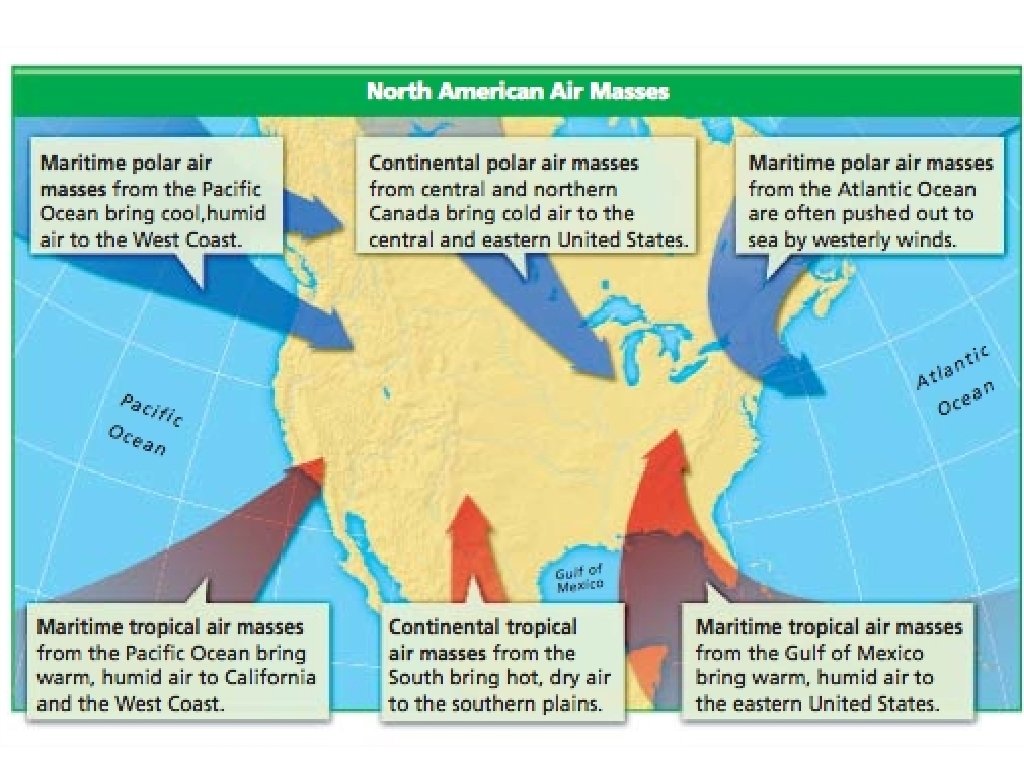 North American Air Masses

Maritime polar air masses from the Pacific Ocean bring cool,humid air to the West Coast.

Continental polar air masses from central and northern Canada bring cold air to the central and eastern United States.

Maritime polar air masses from the Atlantic Ocean are often pushed out to sea by westerly winds.

Pacific Ocean

Atlantic Ocean

Gulf of Mexico

Maritime tropical air masses from the Pacific Ocean bring warm, humid air to California and the West Coast.

Continental tropical air masses from the South bring hot, dry air to the southern plains.

Maritime tropical air masses from the Gulf of Mexico bring warm, humid air to the eastern United States.